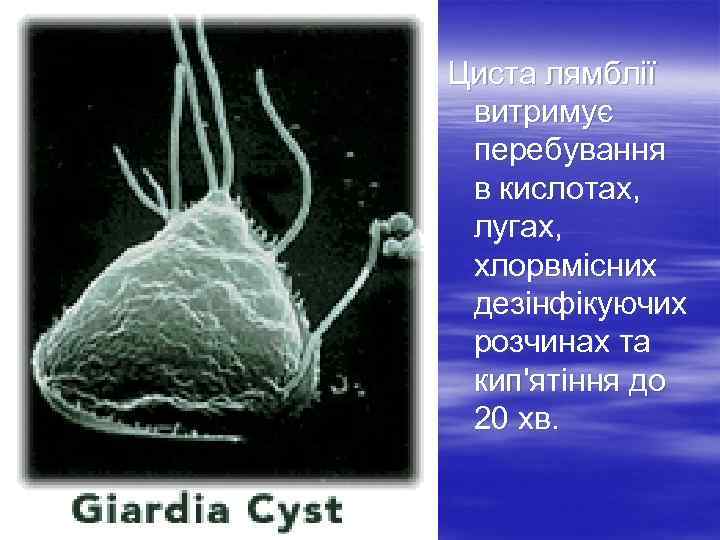 Giardia Cyst

Циста лямблії витримує перебування в кислотах, лугах, хлорвмісних дезінфікуючих розчинах та кип'ятіння до 20 хв.